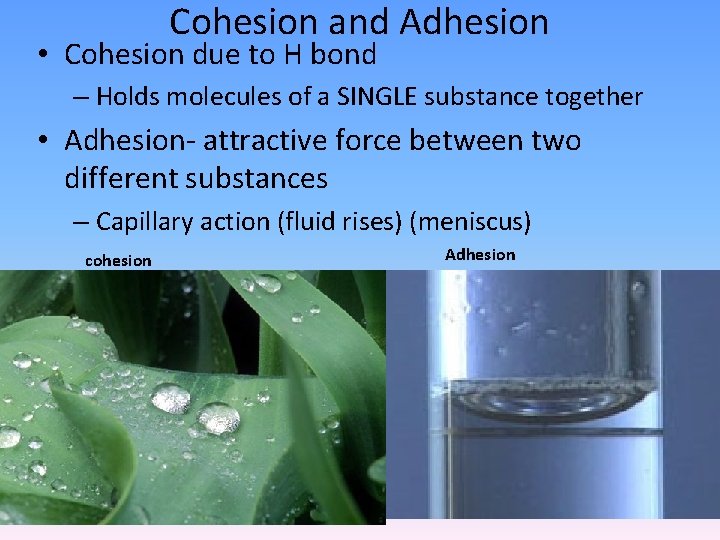 Cohesion and Adhesion

• Cohesion due to H bond
– Holds molecules of a SINGLE substance together

• Adhesion- attractive force between two different substances
– Capillary action (fluid rises) (meniscus)

cohesion

Adhesion